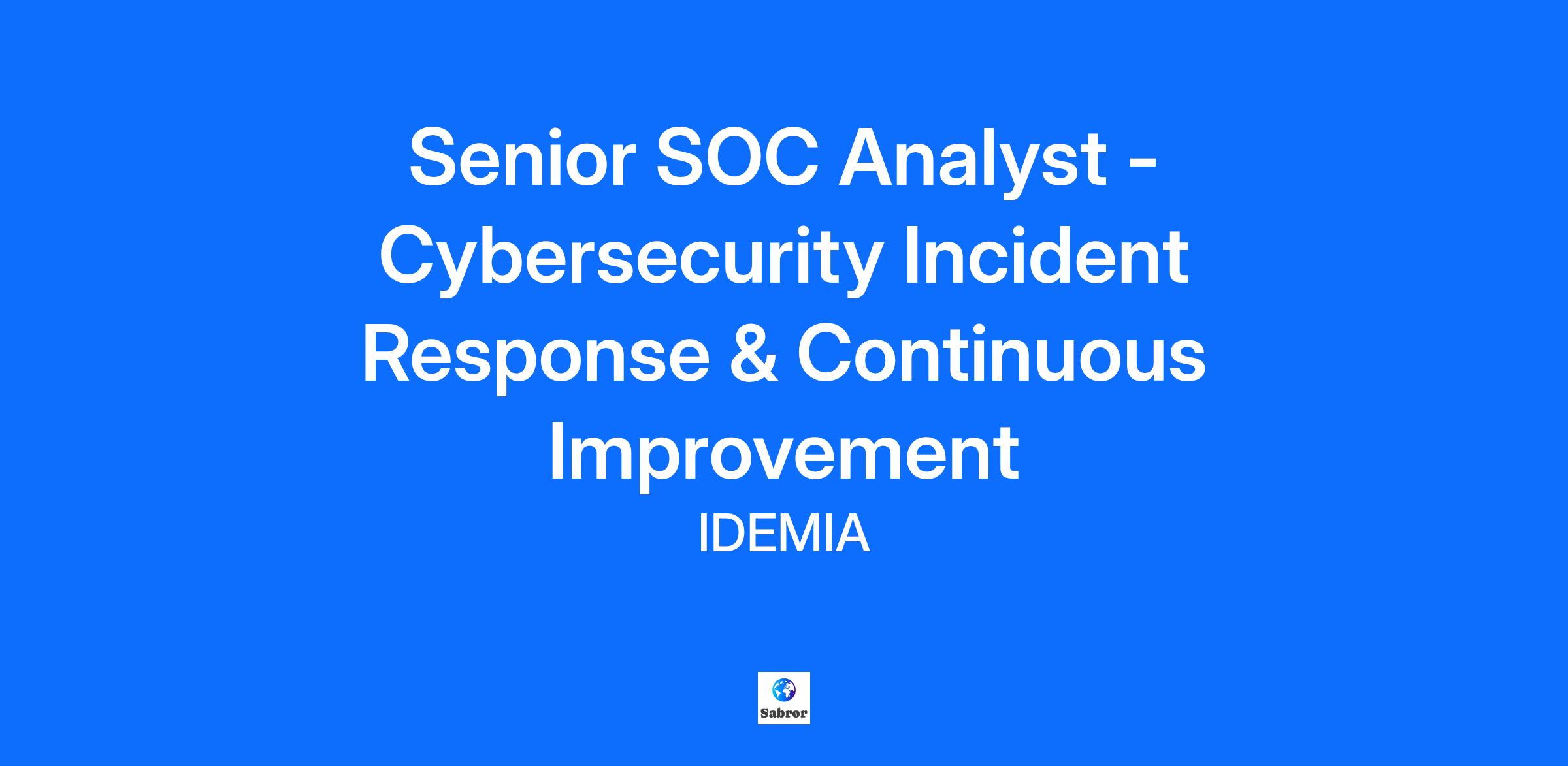 Senior SOC Analyst - Cybersecurity Incident Response & Continuous Improvement

IDEMIA

Sabror